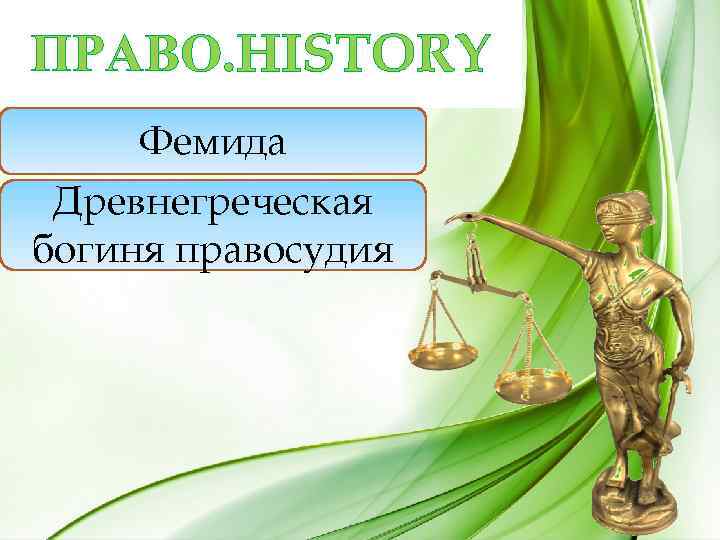 ПРАВО.HISTORY

Фемида

Древнегреческая богиня правосудия